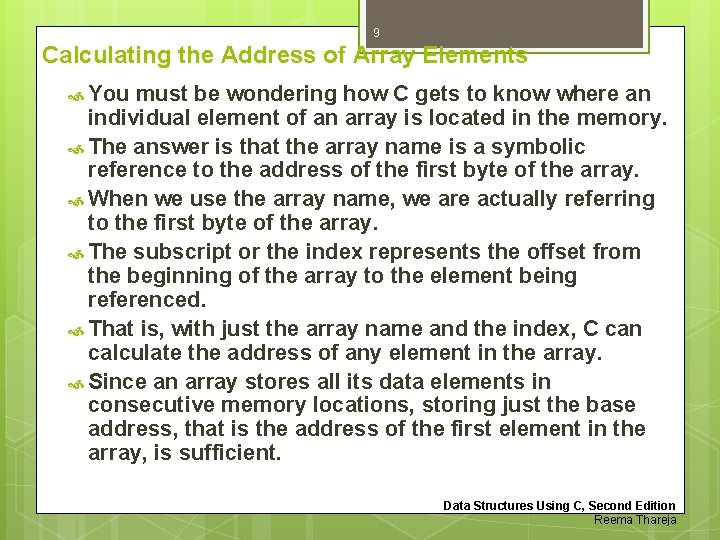 9

Calculating the Address of Array Elements

You must be wondering how C gets to know where an individual element of an array is located in the memory.

The answer is that the array name is a symbolic reference to the address of the first byte of the array.

When we use the array name, we are actually referring to the first byte of the array.

The subscript or the index represents the offset from the beginning of the array to the element being referenced.

That is, with just the array name and the index, C can calculate the address of any element in the array.

Since an array stores all its data elements in consecutive memory locations, storing just the base address, that is the address of the first element in the array, is sufficient.

Data Structures Using C, Second Edition
Reema Thareja